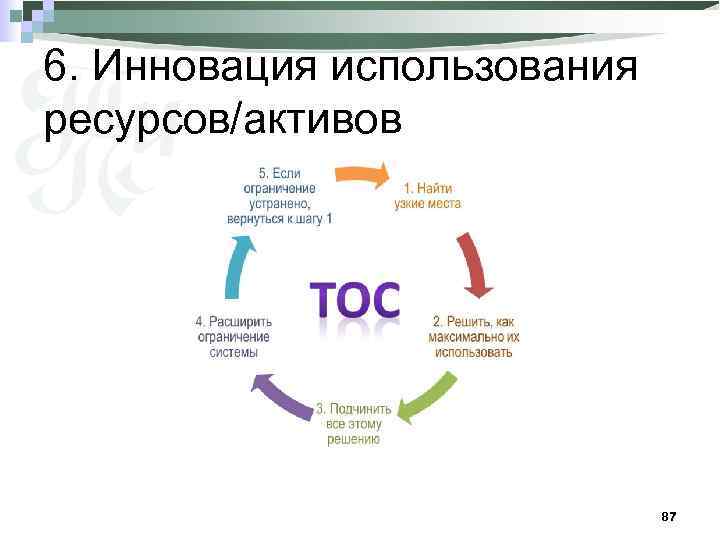 6. Инновация использования ресурсов/активов

5. Если ограничение устранено, вернуться к шагу 1

1. Найти узкие места

TOC

2. Решить, как максимально их использовать

3. Подчинить все этому решению

4. Расширить ограничение системы

87